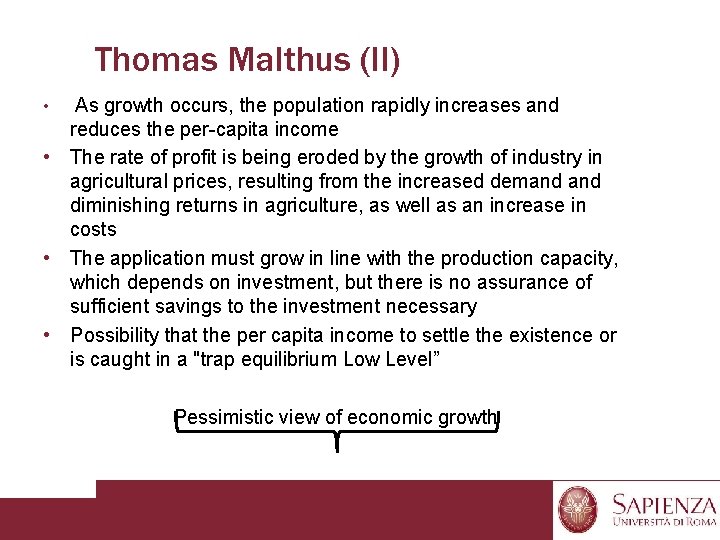 Thomas Malthus (II)

• As growth occurs, the population rapidly increases and reduces the per-capita income

• The rate of profit is being eroded by the growth of industry in agricultural prices, resulting from the increased demand and diminishing returns in agriculture, as well as an increase in costs

• The application must grow in line with the production capacity, which depends on investment, but there is no assurance of sufficient savings to the investment necessary

• Possibility that the per capita income to settle the existence or is caught in a "trap equilibrium Low Level"

Pessimistic view of economic growth

SAPIENZA
UNIVERSITÀ DI ROMA